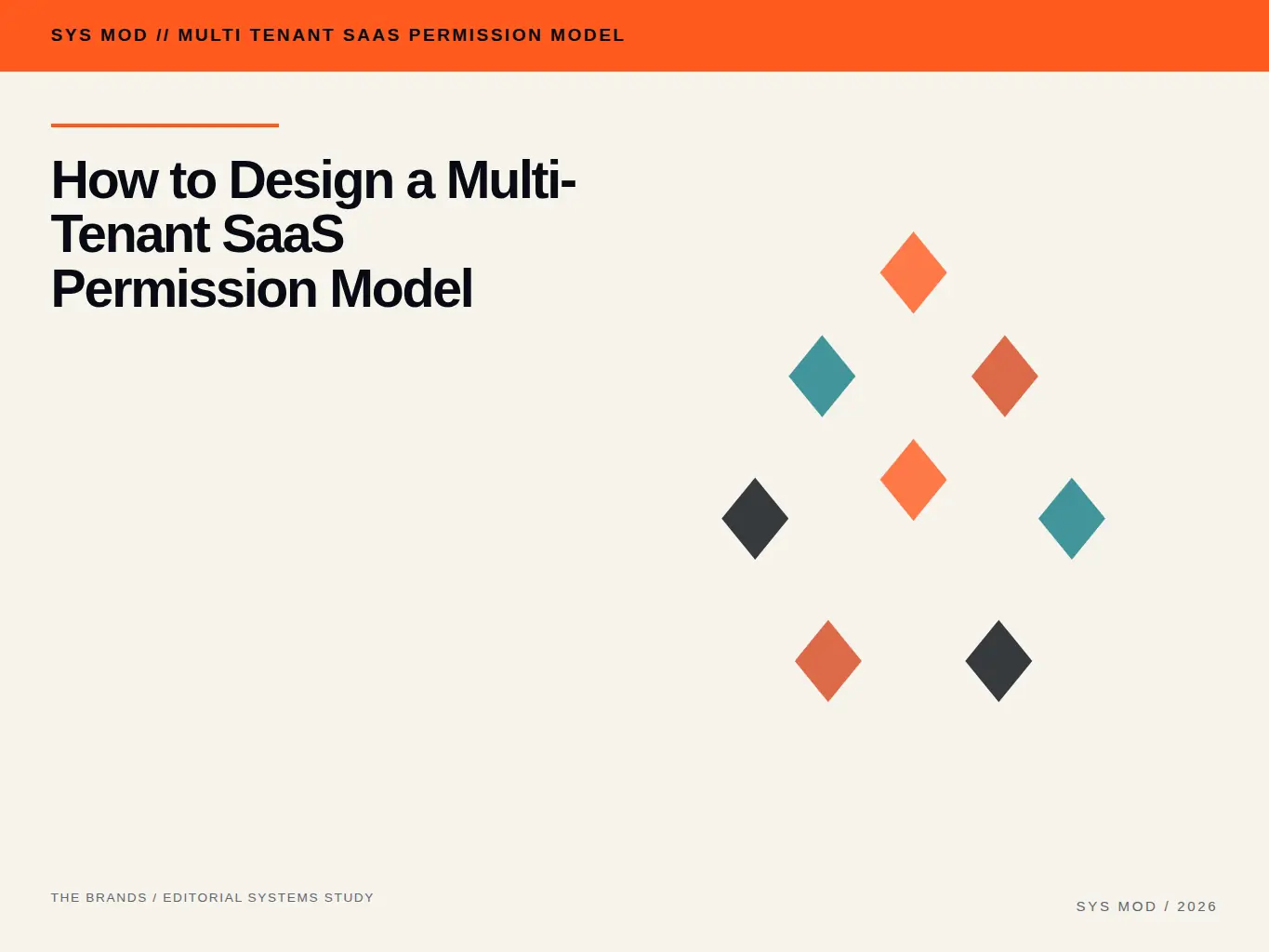 SYS MOD // MULTI TENANT SAAS PERMISSION MODEL

How to Design a Multi-Tenant SaaS Permission Model

THE BRANDS / EDITORIAL SYSTEMS STUDY

SYS MOD / 2026